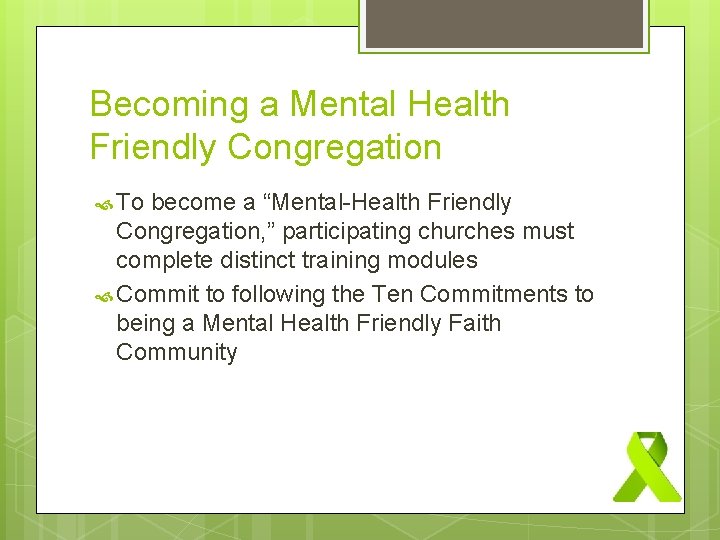 Becoming a Mental Health Friendly Congregation

To become a “Mental-Health Friendly Congregation,” participating churches must complete distinct training modules

Commit to following the Ten Commitments to being a Mental Health Friendly Faith Community